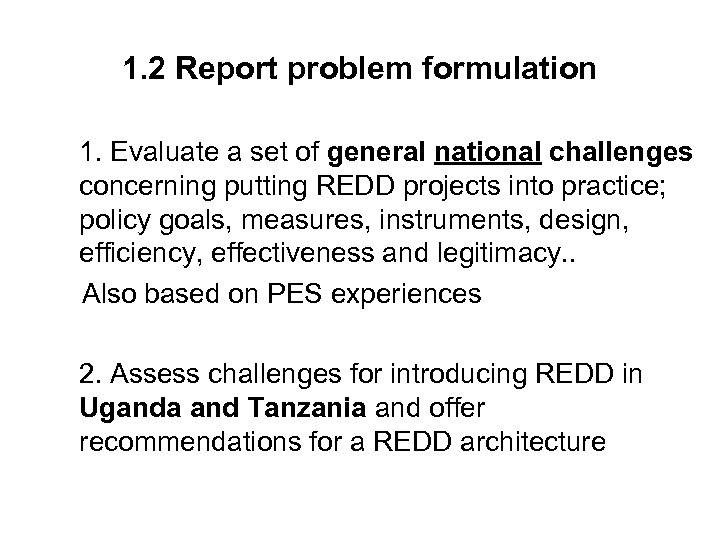 1.2 Report problem formulation

1. Evaluate a set of general national challenges concerning putting REDD projects into practice; policy goals, measures, instruments, design, efficiency, effectiveness and legitimacy..

Also based on PES experiences

2. Assess challenges for introducing REDD in Uganda and Tanzania and offer recommendations for a REDD architecture